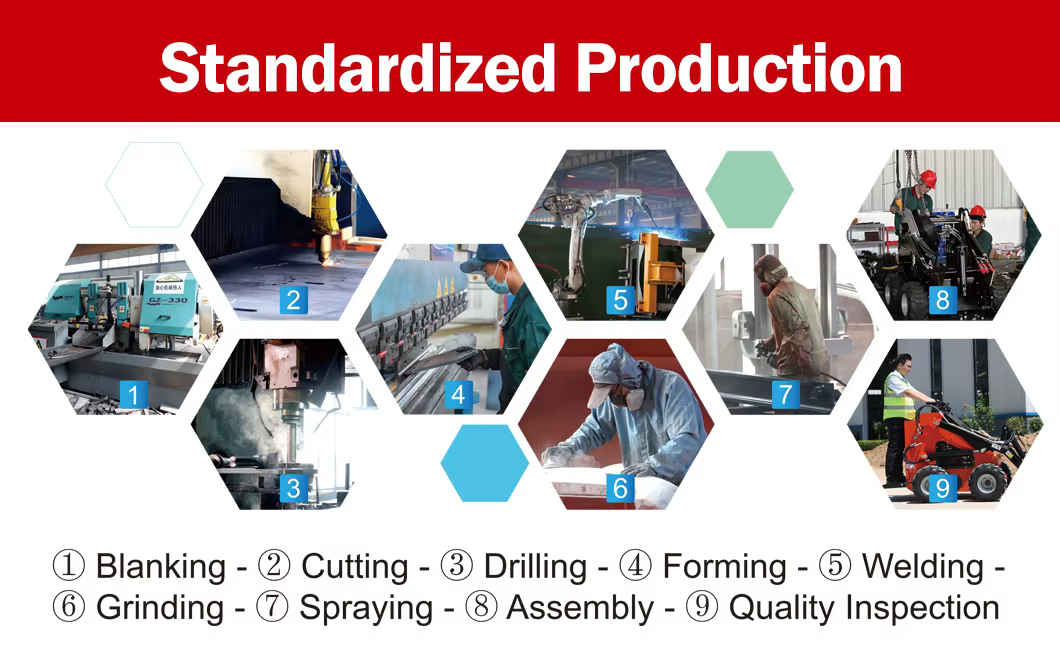 Standardized Production

GZ-330

1

2

3

4

5

6

7

8

9

① Blanking - ② Cutting - ③ Drilling - ④ Forming - ⑤ Welding - ⑥ Grinding - ⑦ Spraying - ⑧ Assembly - ⑨ Quality Inspection